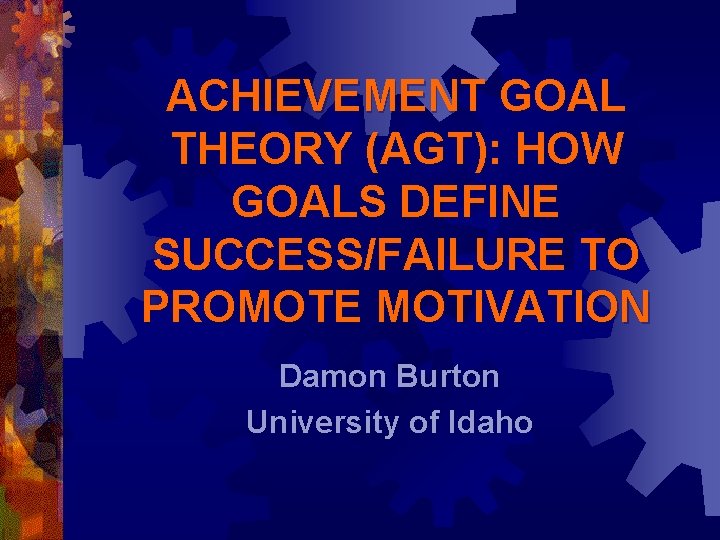 ACHIEVEMENT GOAL THEORY (AGT): HOW GOALS DEFINE SUCCESS/FAILURE TO PROMOTE MOTIVATION

Damon Burton
University of Idaho